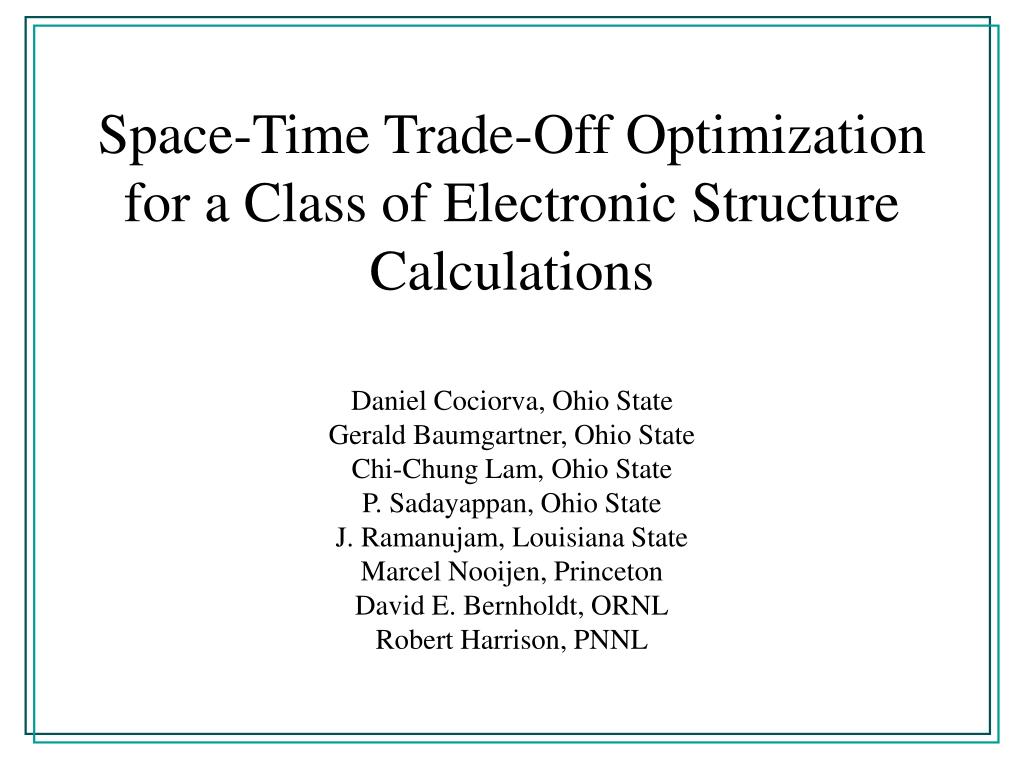 Space-Time Trade-Off Optimization for a Class of Electronic Structure Calculations

Daniel Cociorva, Ohio State
Gerald Baumgartner, Ohio State
Chi-Chung Lam, Ohio State
P. Sadayappan, Ohio State
J. Ramanujam, Louisiana State
Marcel Nooijen, Princeton
David E. Bernholdt, ORNL
Robert Harrison, PNNL